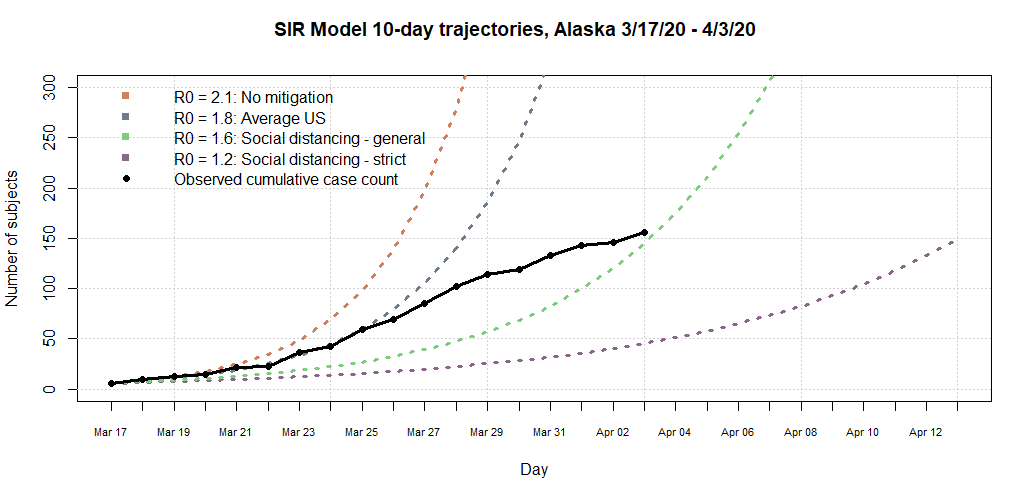 SIR Model 10-day trajectories, Alaska 3/17/20 - 4/3/20

R0 = 2.1: No mitigation
R0 = 1.8: Average US
R0 = 1.6: Social distancing - general
R0 = 1.2: Social distancing - strict
Observed cumulative case count

Number of subjects

0
50
100
150
200
250
300

Mar 17
Mar 19
Mar 21
Mar 23
Mar 25
Mar 27
Mar 29
Mar 31
Apr 02
Apr 04
Apr 06
Apr 08
Apr 10
Apr 12

Day